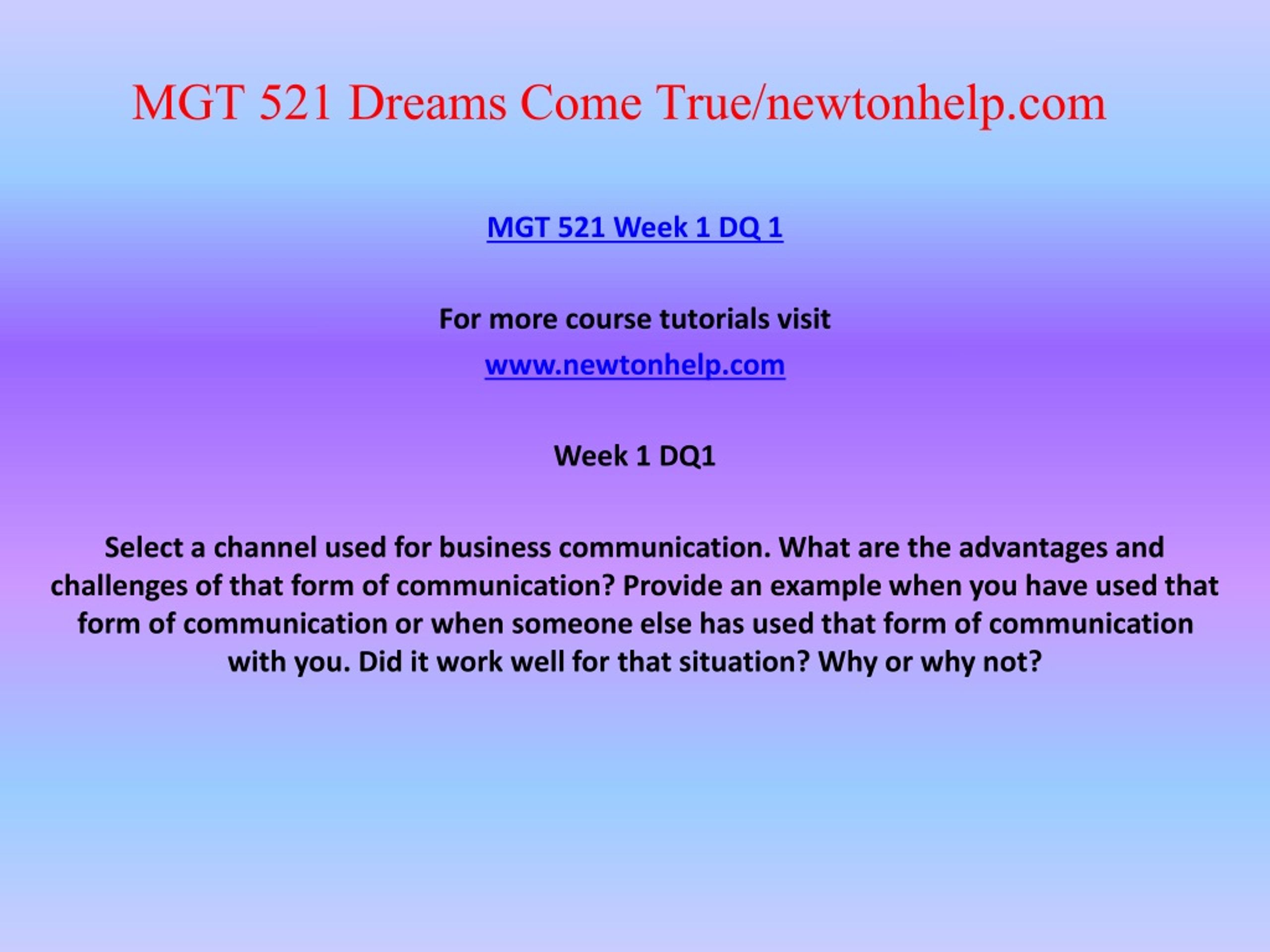 MGT 521 Dreams Come True/newtonhelp.com

MGT 521 Week 1 DQ 1

For more course tutorials visit

www.newtonhelp.com

Week 1 DQ1

Select a channel used for business communication. What are the advantages and challenges of that form of communication? Provide an example when you have used that form of communication or when someone else has used that form of communication with you. Did it work well for that situation? Why or why not?